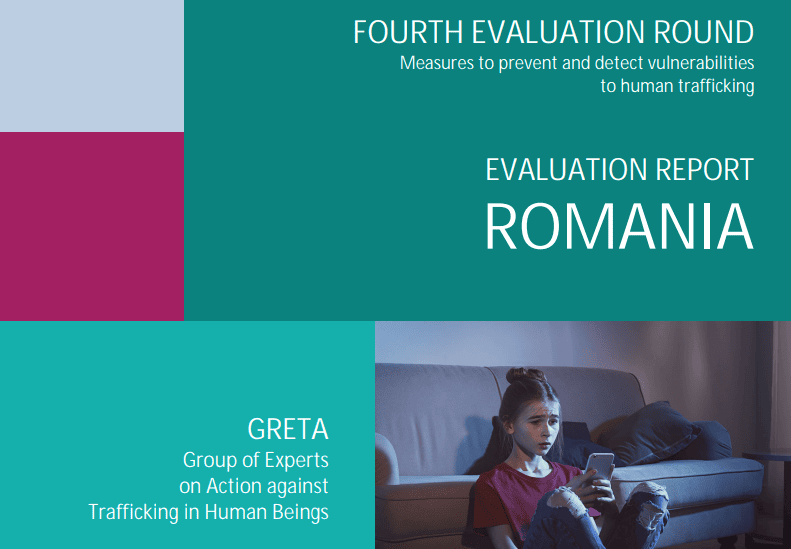 FOURTH EVALUATION ROUND
Measures to prevent and detect vulnerabilities to human trafficking

EVALUATION REPORT
ROMANIA

GRETA
Group of Experts on Action against Trafficking in Human Beings